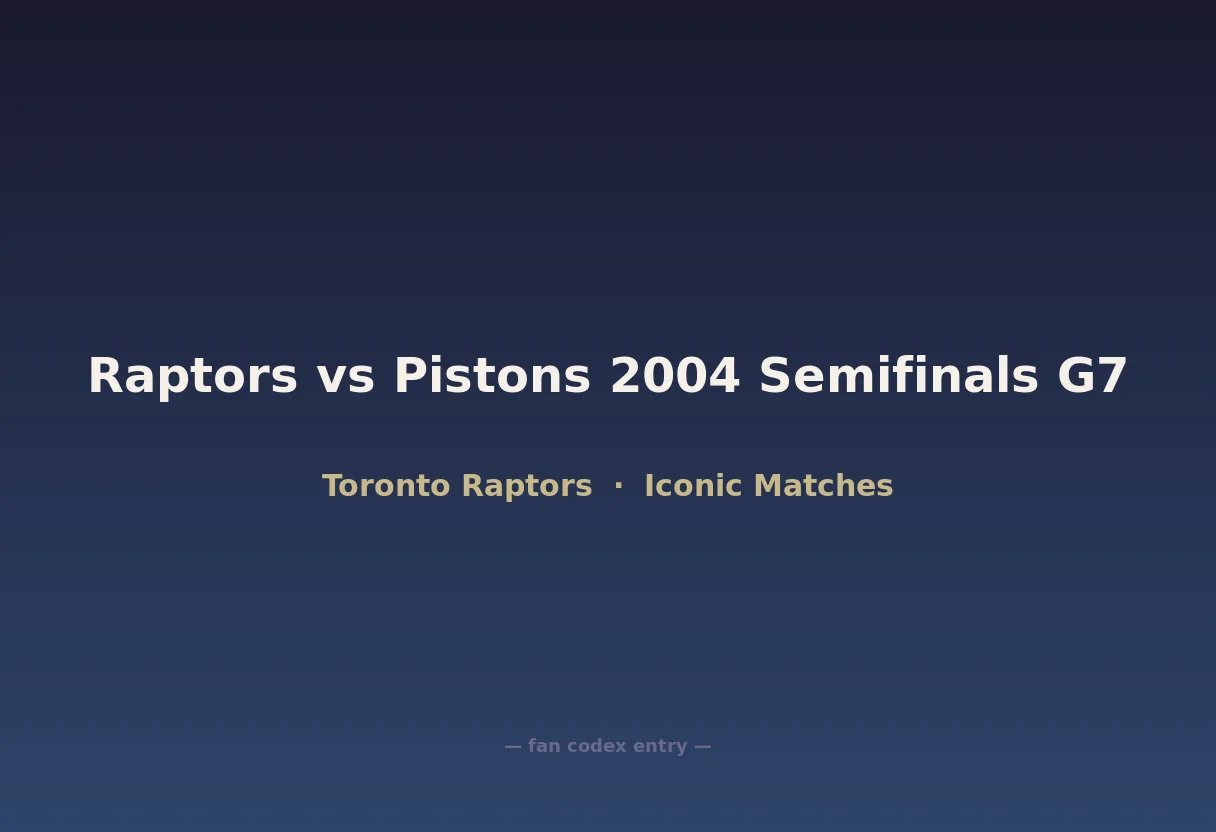 Raptors vs Pistons 2004 Semifinals G7

Toronto Raptors · Iconic Matches

— fan codex entry —